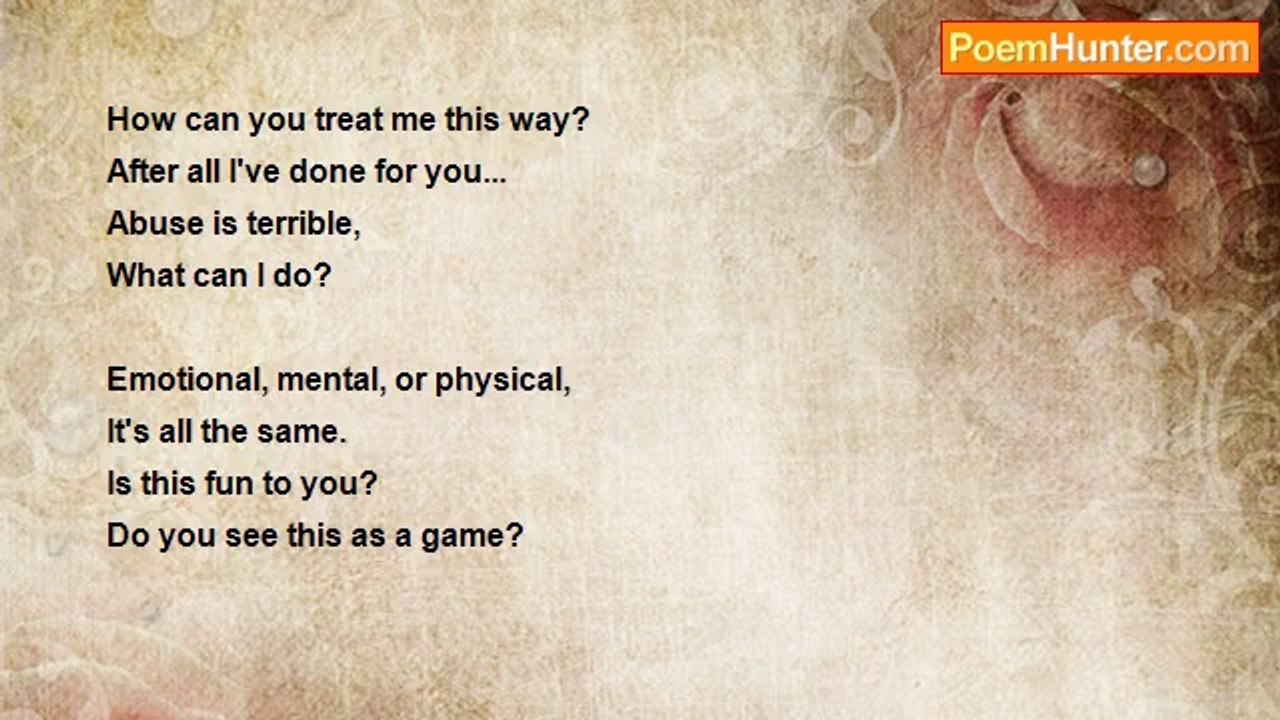 PoemHunter.com

How can you treat me this way?
After all I've done for you...
Abuse is terrible,
What can I do?

Emotional, mental, or physical,
It's all the same.
Is this fun to you?
Do you see this as a game?